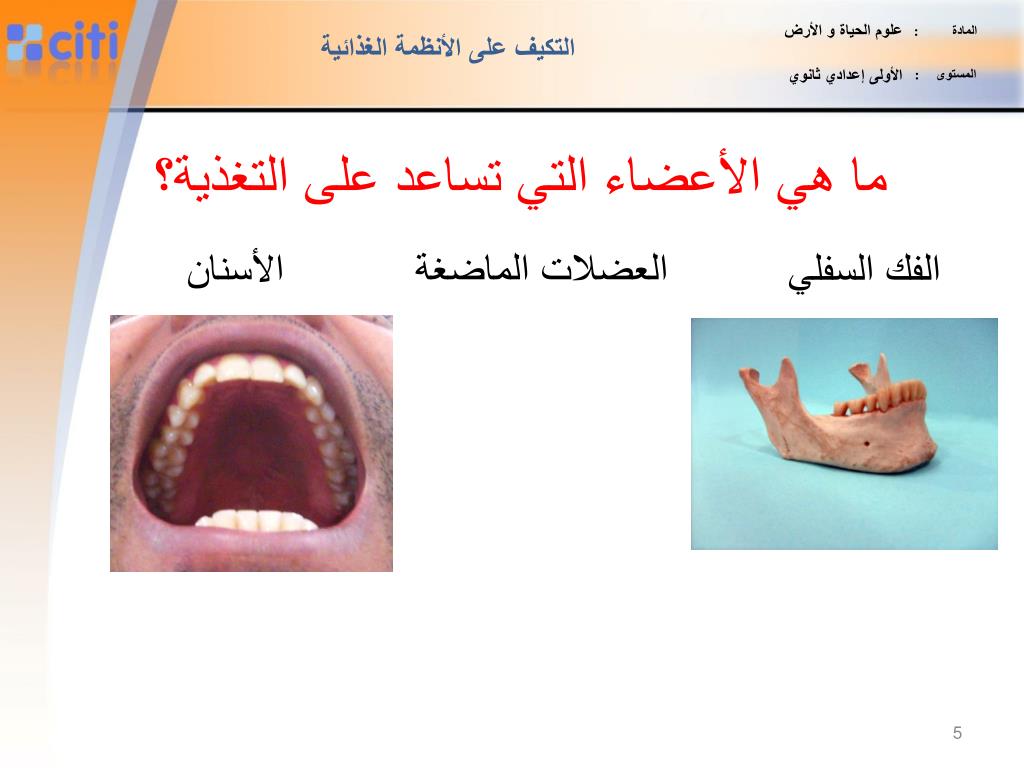 citi

التكيف على الأنظمة الغذائية

المادة : علوم الحياة و الأرض

المستوى : الأولى إعدادي ثانوي

ما هي الأعضاء التي تساعد على التغذية؟

الفك السفلي العضلات الماضغة الأسنان

5